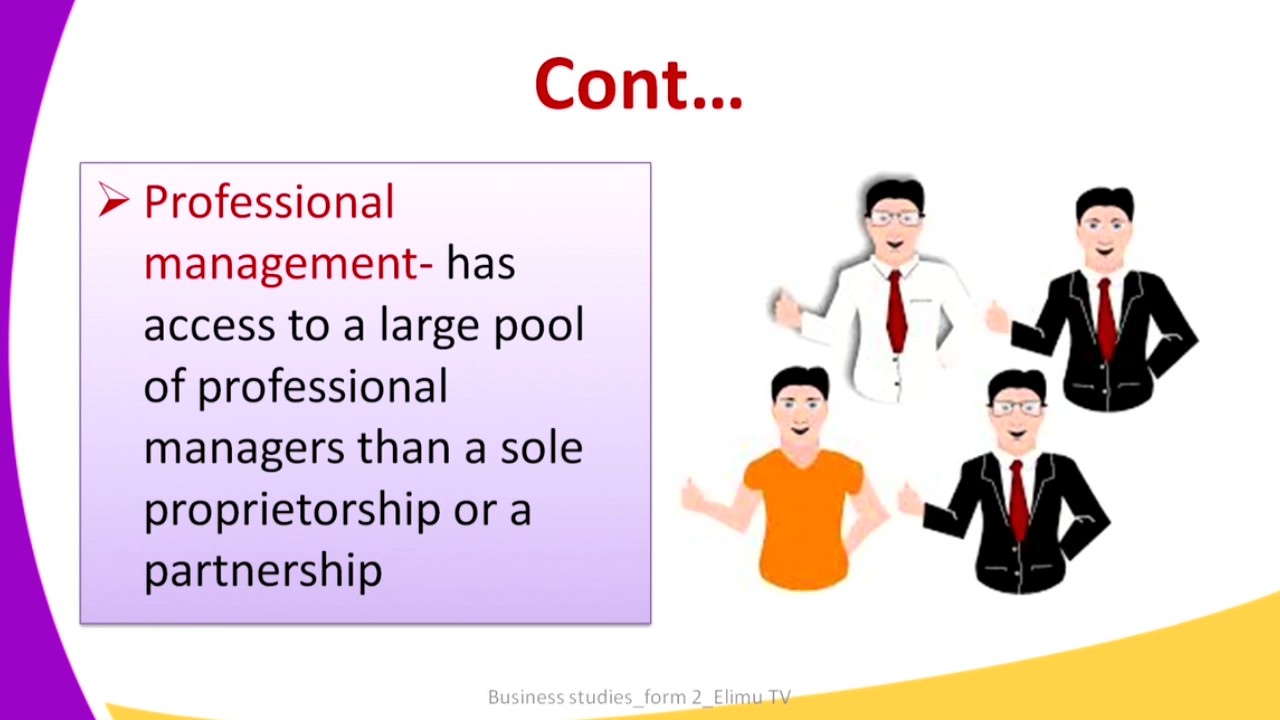 Cont…

➢ Professional management- has access to a large pool of professional managers than a sole proprietorship or a partnership

Business studies_form 2_Elimu TV